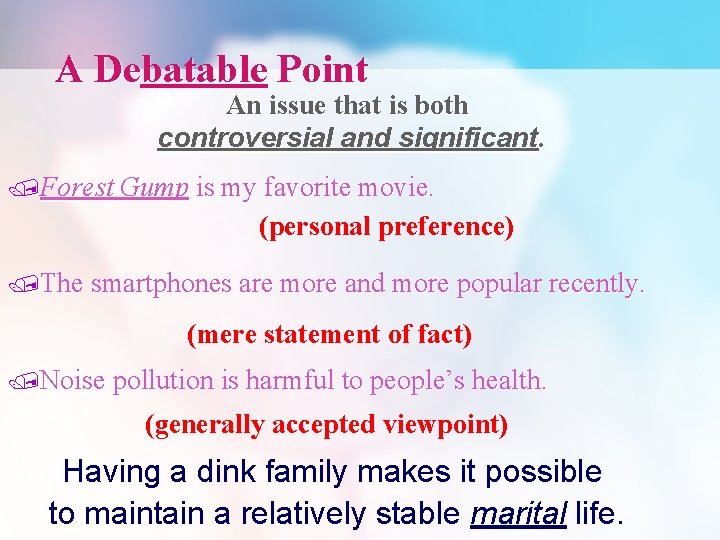 A Debatable Point

An issue that is both controversial and significant.

Forest Gump is my favorite movie.

(personal preference)

The smartphones are more and more popular recently.

(mere statement of fact)

Noise pollution is harmful to people's health.

(generally accepted viewpoint)

Having a dink family makes it possible to maintain a relatively stable marital life.